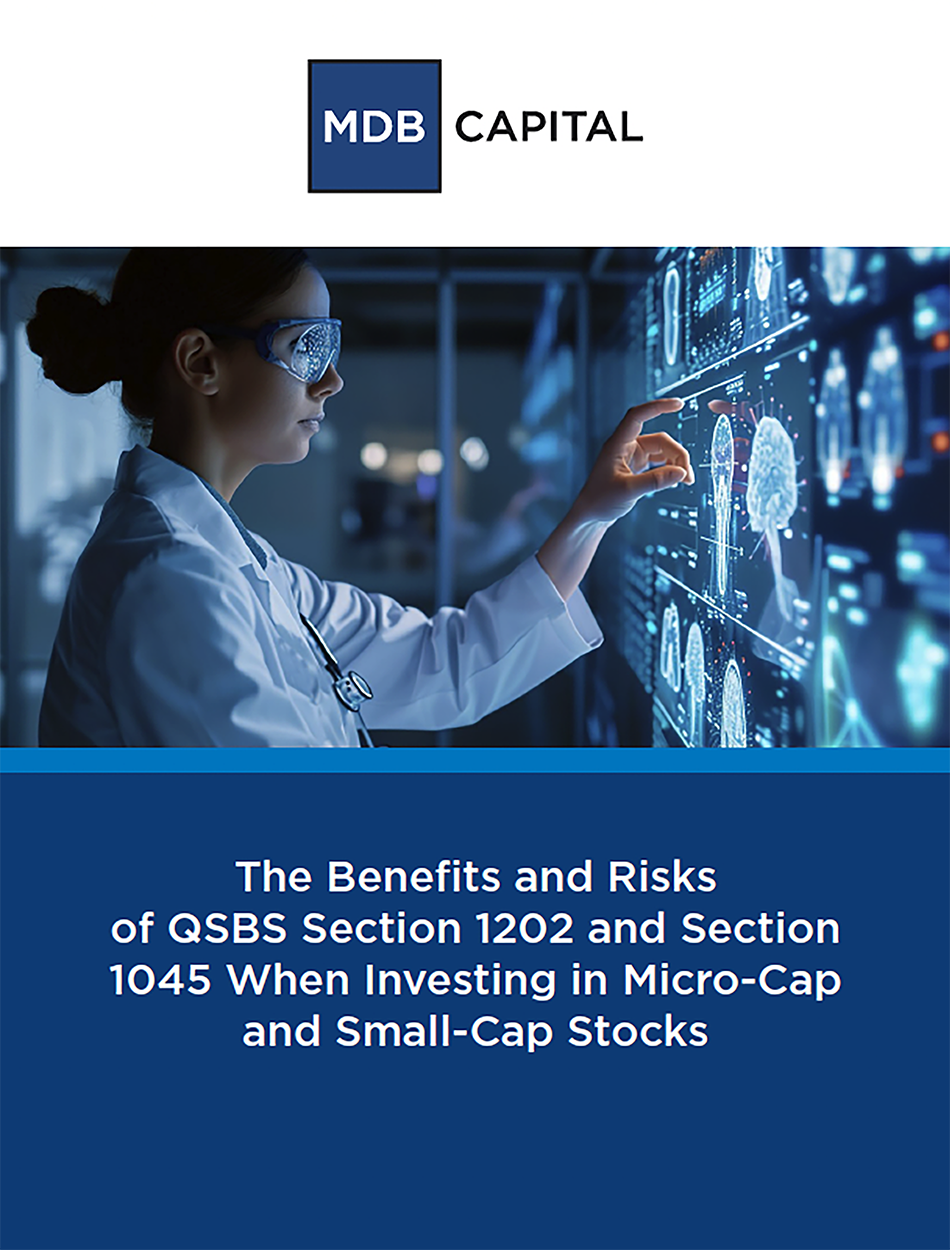 MDB CAPITAL

The Benefits and Risks of QSBS Section 1202 and Section 1045 When Investing in Micro-Cap and Small-Cap Stocks